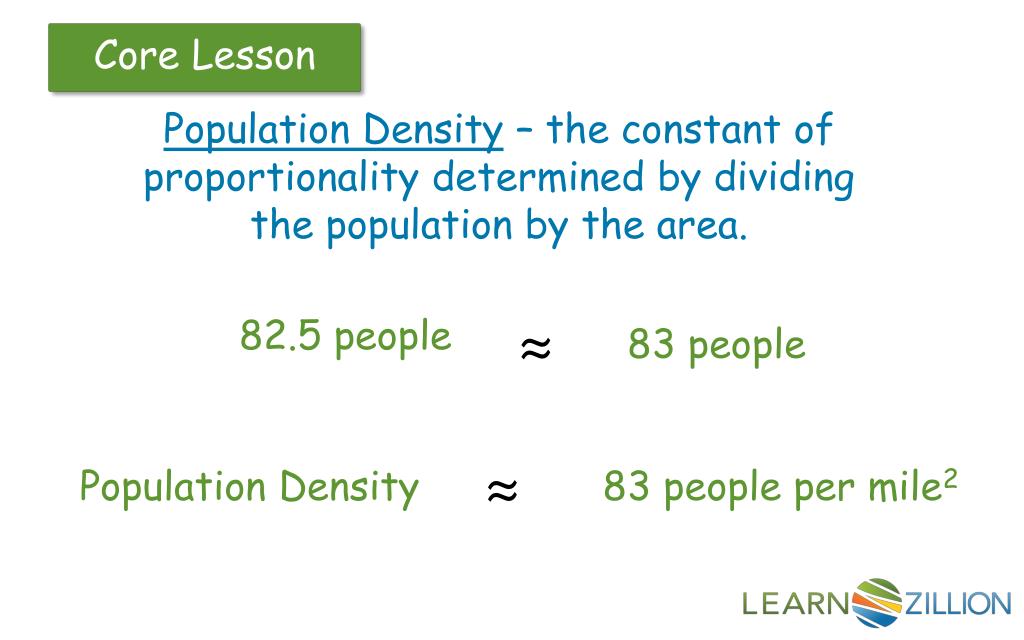 Core Lesson

Population Density – the constant of proportionality determined by dividing the population by the area.

82.5 people $\approx$ 83 people

Population Density $\approx$ 83 people per mile$^2$

LEARNZILLION